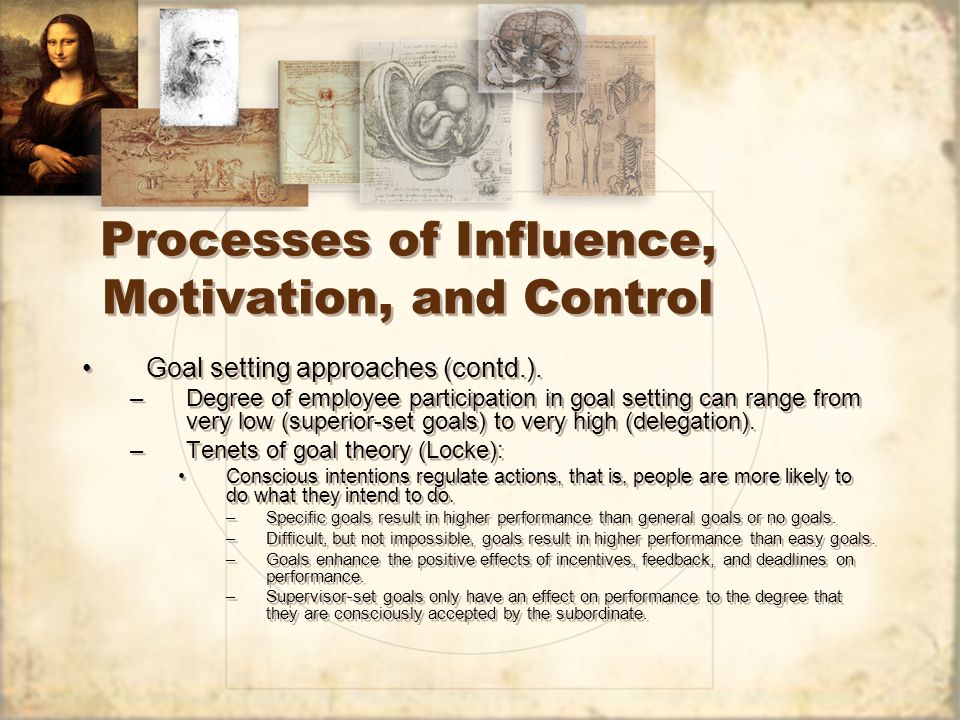 Processes of Influence, Motivation, and Control

• Goal setting approaches (contd.).
– Degree of employee participation in goal setting can range from very low (superior-set goals) to very high (delegation).
– Tenets of goal theory (Locke):
• Conscious intentions regulate actions, that is, people are more likely to do what they intend to do.
– Specific goals result in higher performance than general goals or no goals.
– Difficult, but not impossible, goals result in higher performance than easy goals.
– Goals enhance the positive effects of incentives, feedback, and deadlines on performance.
– Supervisor-set goals only have an effect on performance to the degree that they are consciously accepted by the subordinate.